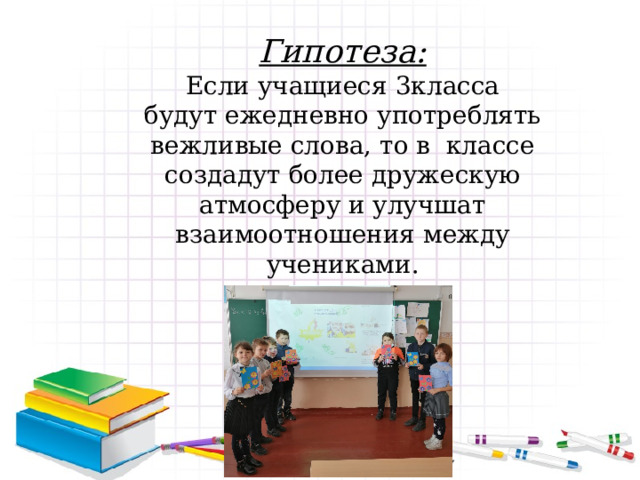 Гипотеза:

Если учащиеся 3класса будут ежедневно употреблять вежливые слова, то в классе создадут более дружескую атмосферу и улучшат взаимоотношения между учениками.